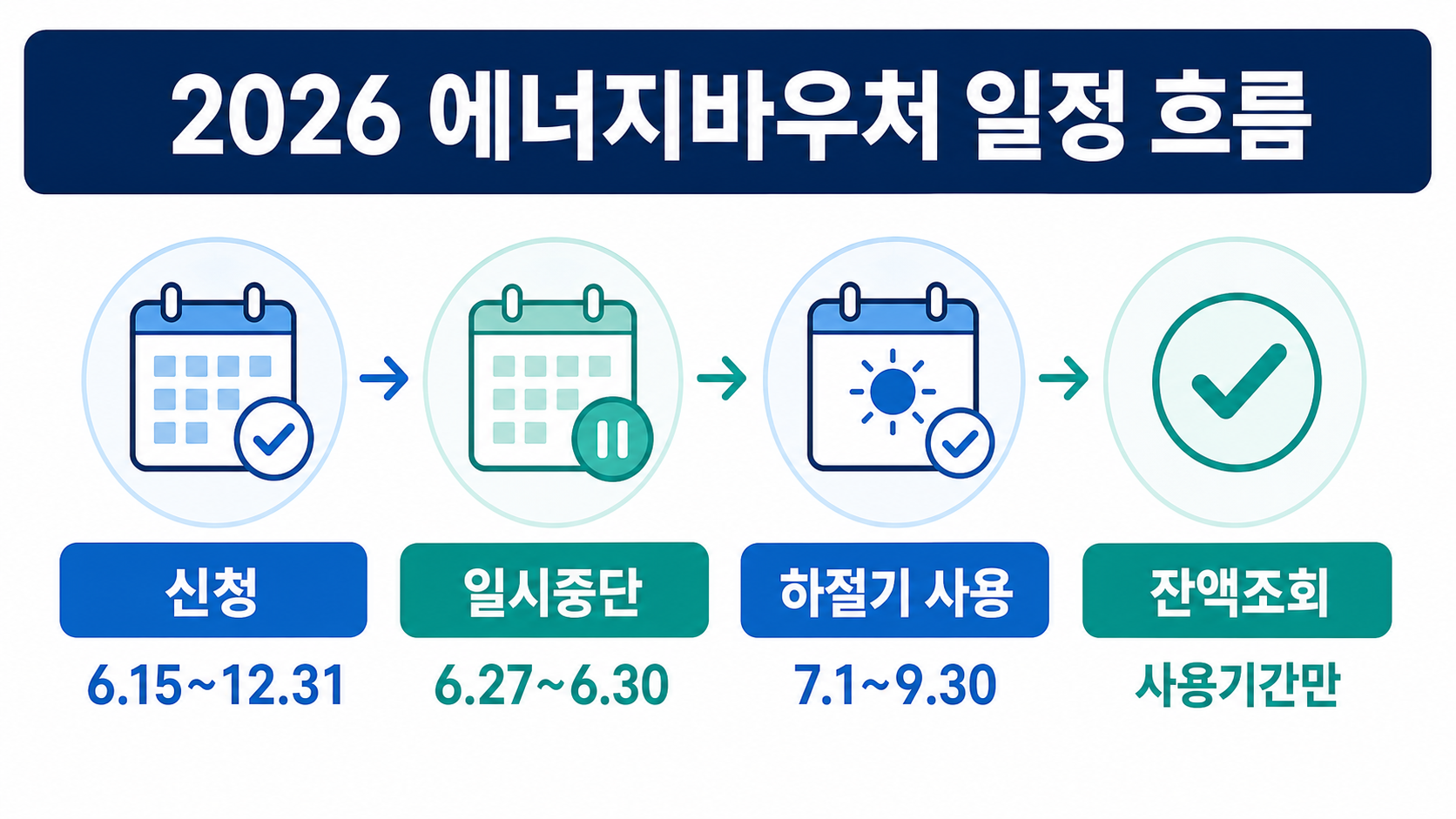 2026 에너지바우처 일정 흐름

신청
6.15~12.31

일시중단
6.27~6.30

하절기 사용
7.1~9.30

잔액조회
사용기간만